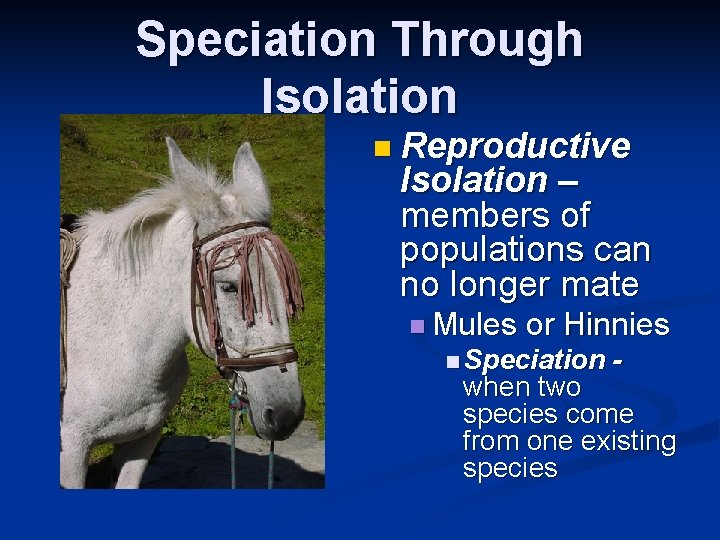 Speciation Through Isolation

Reproductive Isolation – members of populations can no longer mate

Mules or Hinnies

Speciation - when two species come from one existing species